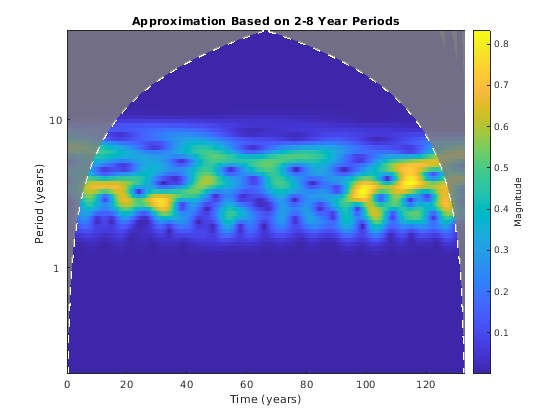 Approximation Based on 2-8 Year Periods

Period (years)

10

1

0
20
40
60
80
100
120

Time (years)

0.8
0.7
0.6
0.5
0.4
0.3
0.2
0.1

Magnitude